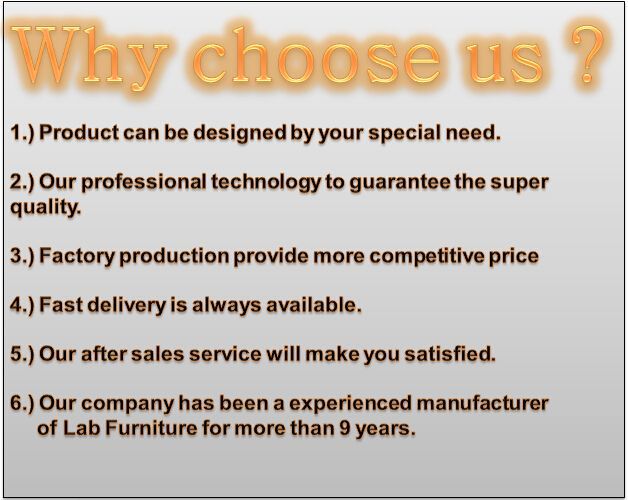 Why choose us ?

1.) Product can be designed by your special need.

2.) Our professional technology to guarantee the super quality.

3.) Factory production provide more competitive price

4.) Fast delivery is always available.

5.) Our after sales service will make you satisfied.

6.) Our company has been a experienced manufacturer of Lab Furniture for more than 9 years.